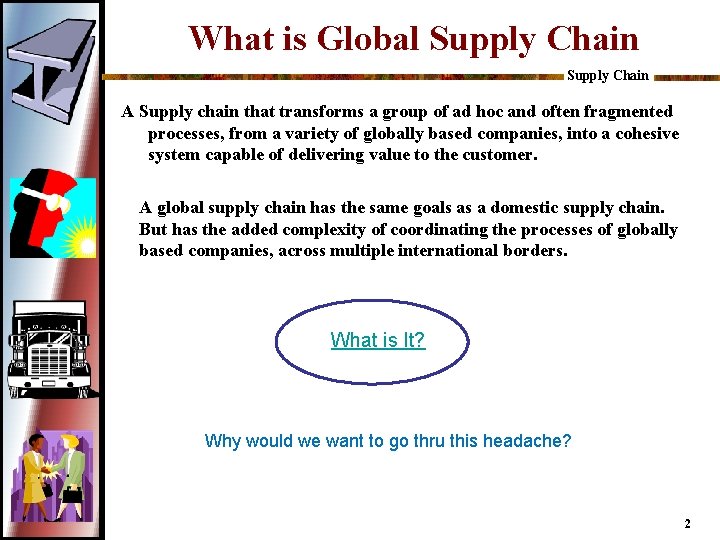 What is Global Supply Chain

Supply Chain

A Supply chain that transforms a group of ad hoc and often fragmented processes, from a variety of globally based companies, into a cohesive system capable of delivering value to the customer.

A global supply chain has the same goals as a domestic supply chain. But has the added complexity of coordinating the processes of globally based companies, across multiple international borders.

What is It?

Why would we want to go thru this headache?

2